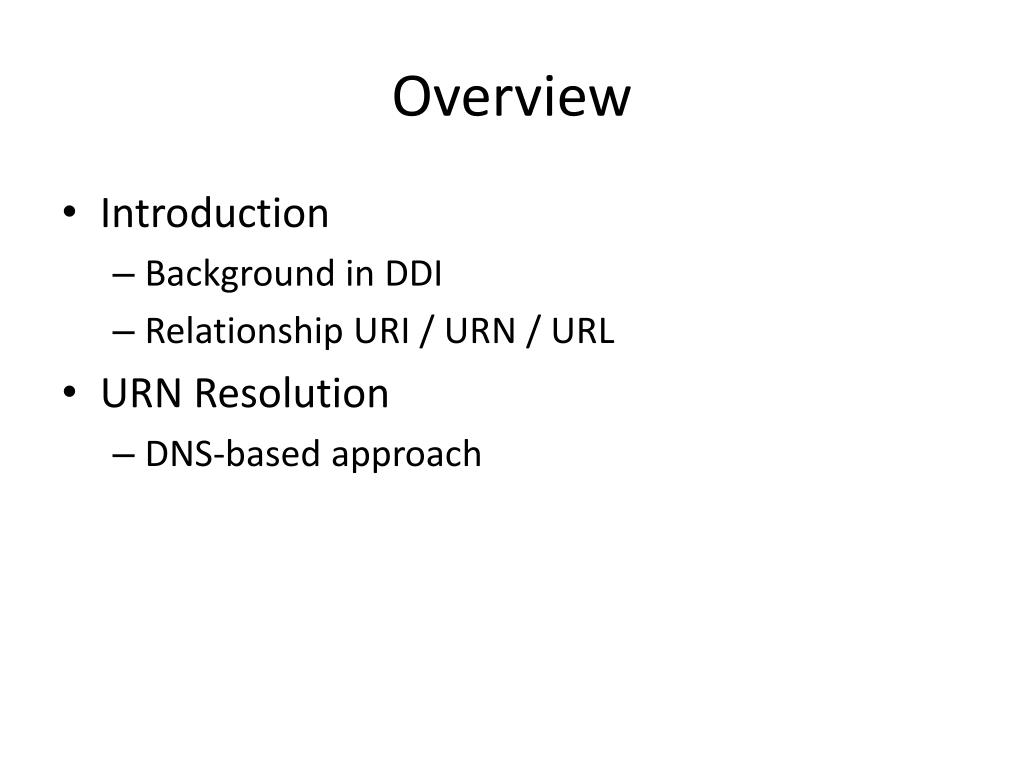 Overview

• Introduction
– Background in DDI
– Relationship URI / URN / URL
• URN Resolution
– DNS-based approach